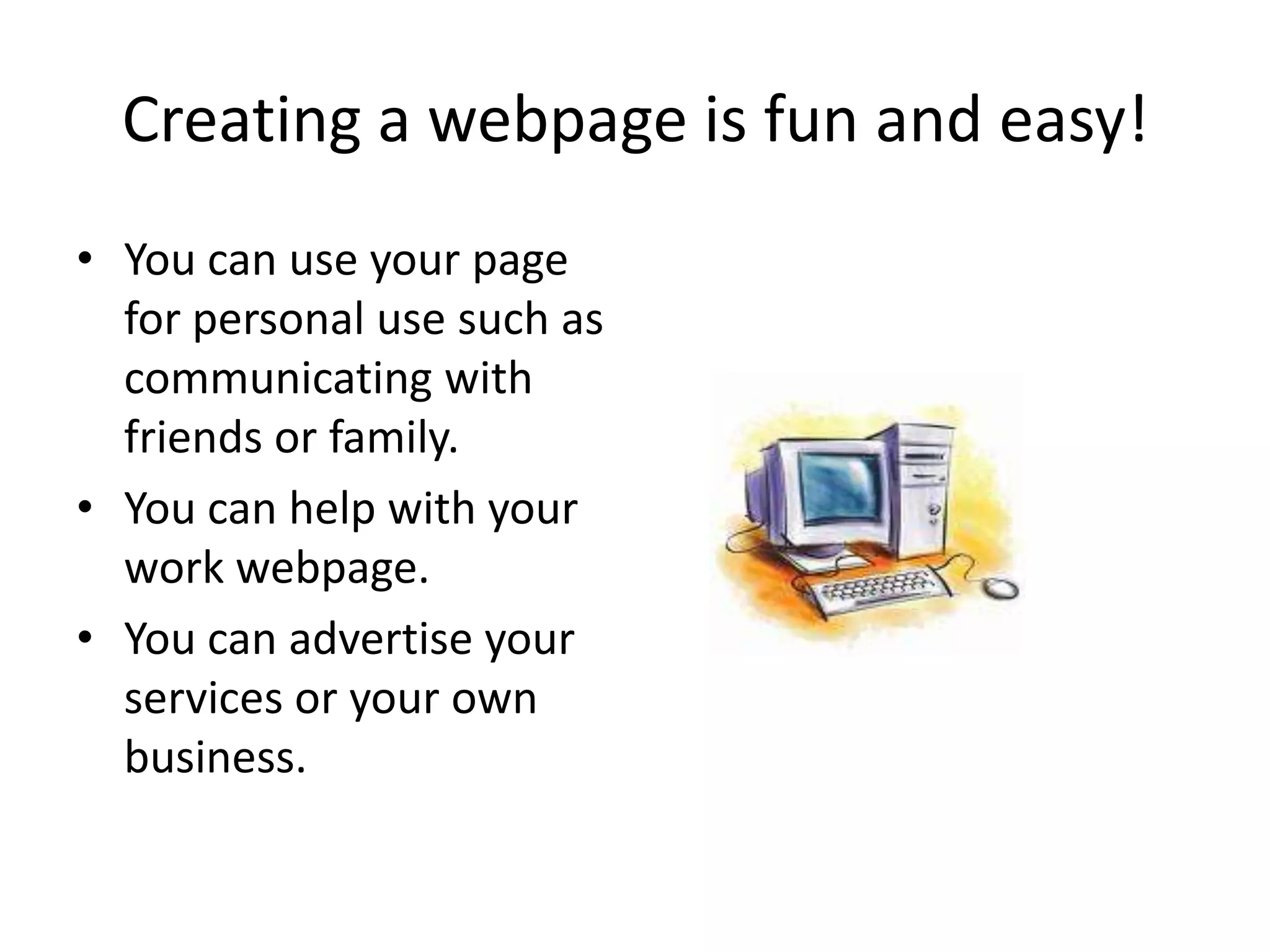 Creating a webpage is fun and easy!

• You can use your page for personal use such as communicating with friends or family.
• You can help with your work webpage.
• You can advertise your services or your own business.